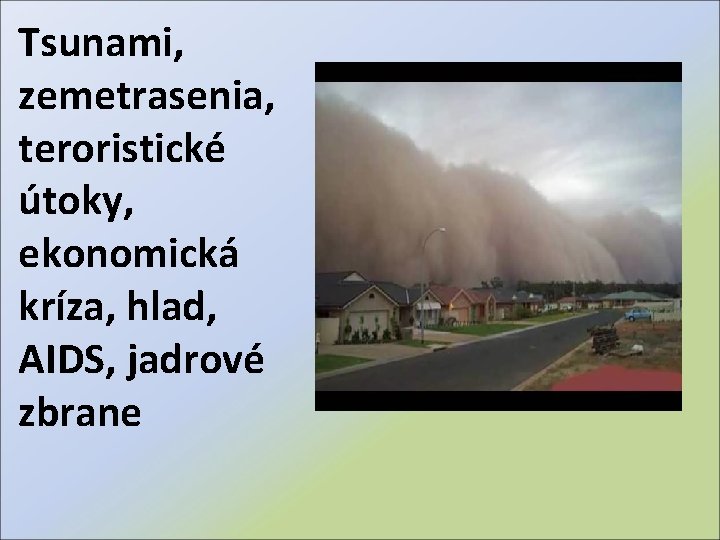 Tsunami, zemetrasenia, teroristické útoky, ekonomická kríza, hlad, AIDS, jadrové zbrane